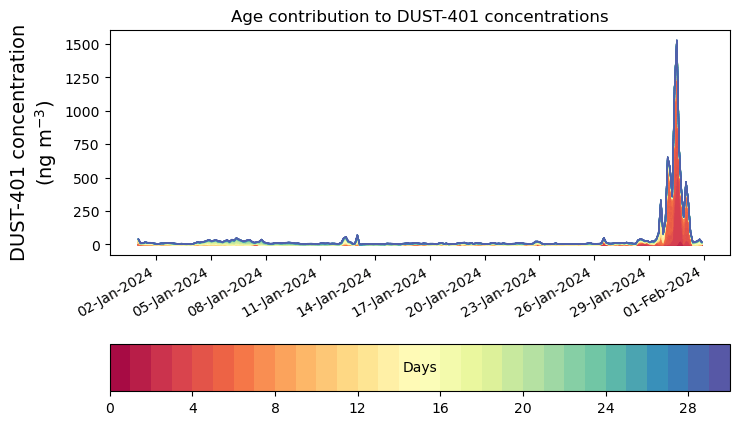 Age contribution to DUST-401 concentrations

DUST-401 concentration (ng m$^{-3}$)

1500
1250
1000
750
500
250
0

02-Jan-2024
05-Jan-2024
08-Jan-2024
11-Jan-2024
14-Jan-2024
17-Jan-2024
20-Jan-2024
23-Jan-2024
26-Jan-2024
29-Jan-2024
01-Feb-2024

Days

0
4
8
12
16
20
24
28